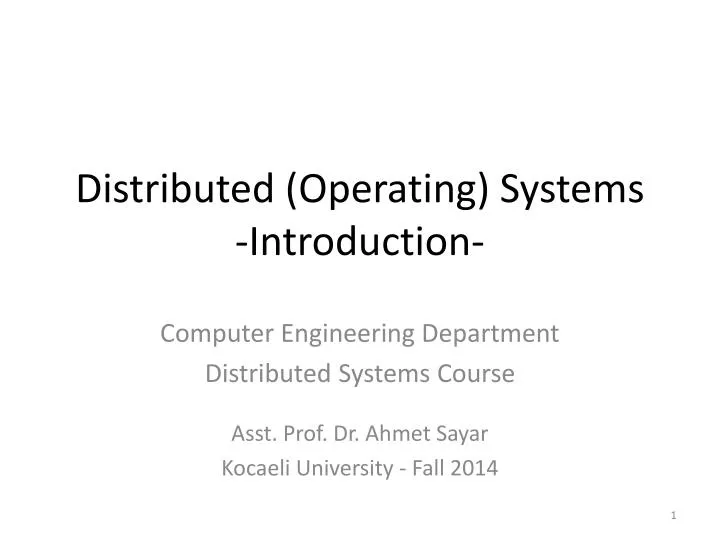 Distributed (Operating) Systems
-Introduction-

Computer Engineering Department
Distributed Systems Course

Asst. Prof. Dr. Ahmet Sayar
Kocaeli University - Fall 2014

1